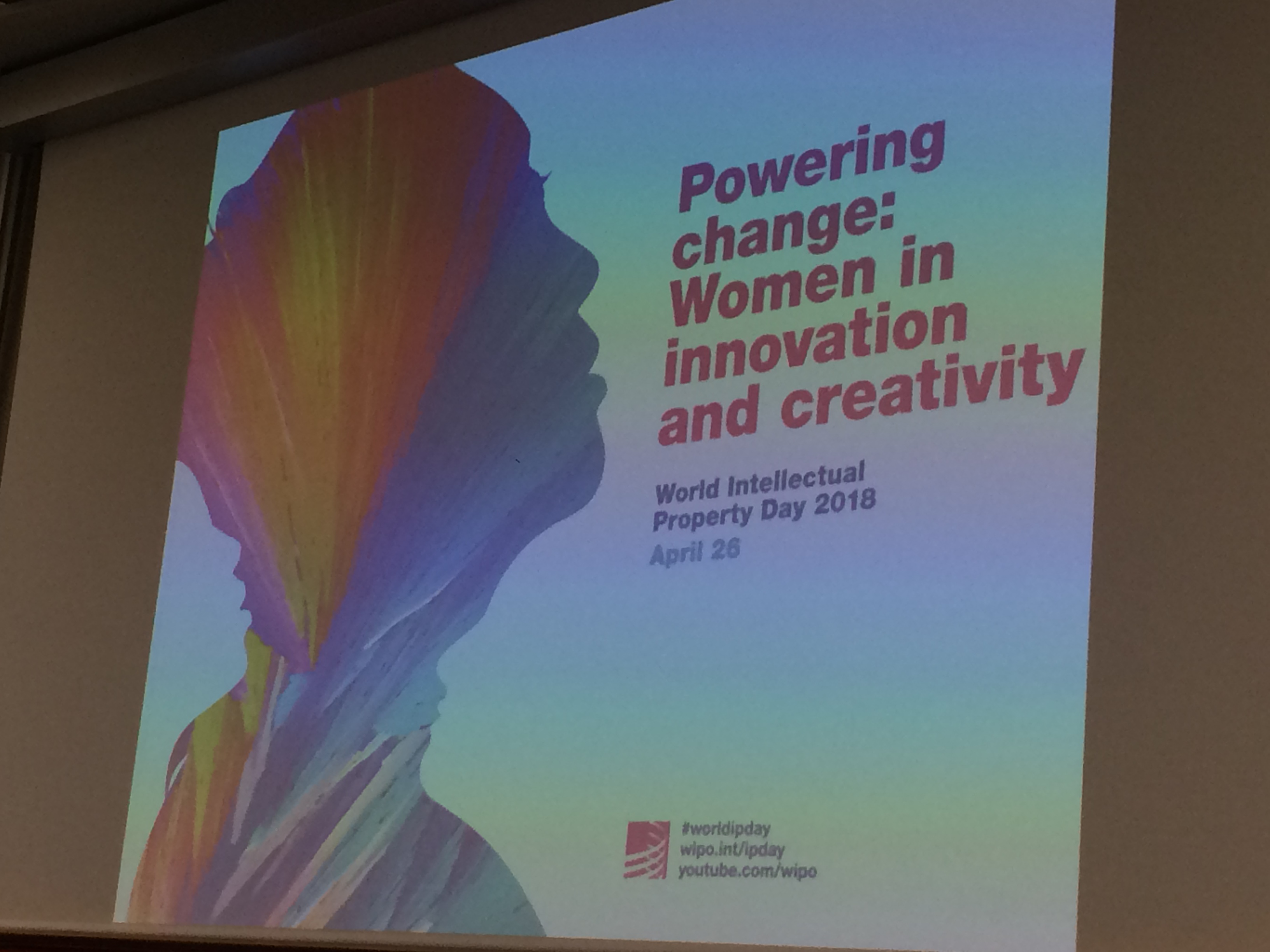 Powering change: Women in innovation and creativity

World Intellectual Property Day 2018

April 26

#worldipday
wipo.int/ipday
youtube.com/wipo